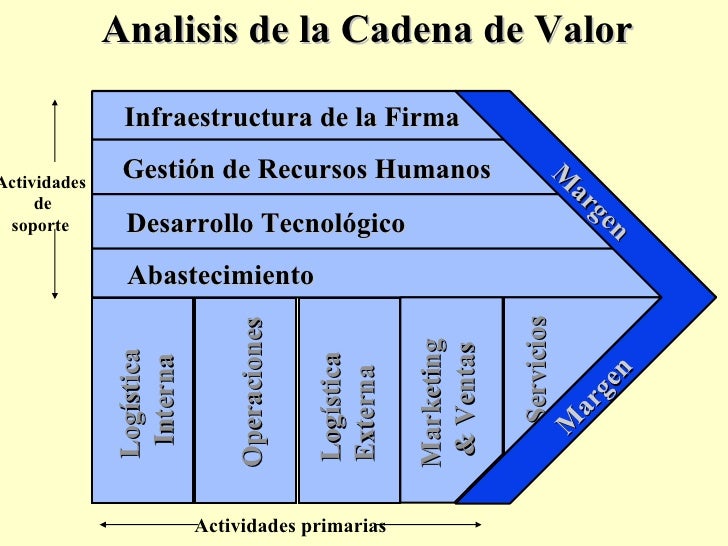 Analisis de la Cadena de Valor

Actividades de soporte

Infraestructura de la Firma

Gestión de Recursos Humanos

Desarrollo Tecnológico

Abastecimiento

Margen

Logística Interna

Operaciones

Logística Externa

Marketing & Ventas

Servicios

Margen

Actividades primarias